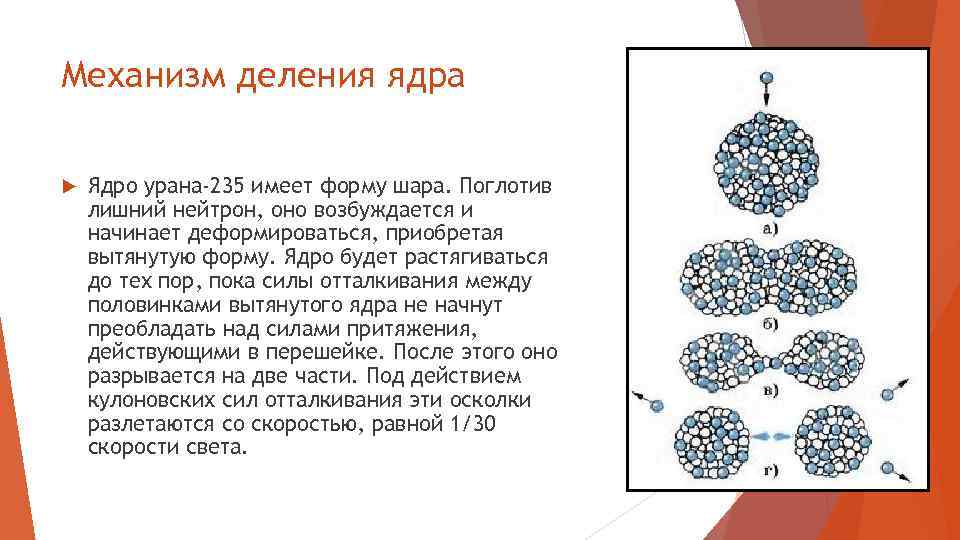 Механизм деления ядра

Ядро урана-235 имеет форму шара. Поглотив лишний нейтрон, оно возбуждается и начинает деформироваться, приобретая вытянутую форму. Ядро будет растягиваться до тех пор, пока силы отталкивания между половинками вытянутого ядра не начнут преобладать над силами притяжения, действующими в перешейке. После этого оно разрывается на две части. Под действием кулоновских сил отталкивания эти осколки разлетаются со скоростью, равной 1/30 скорости света.

а)

б)

в)

г)